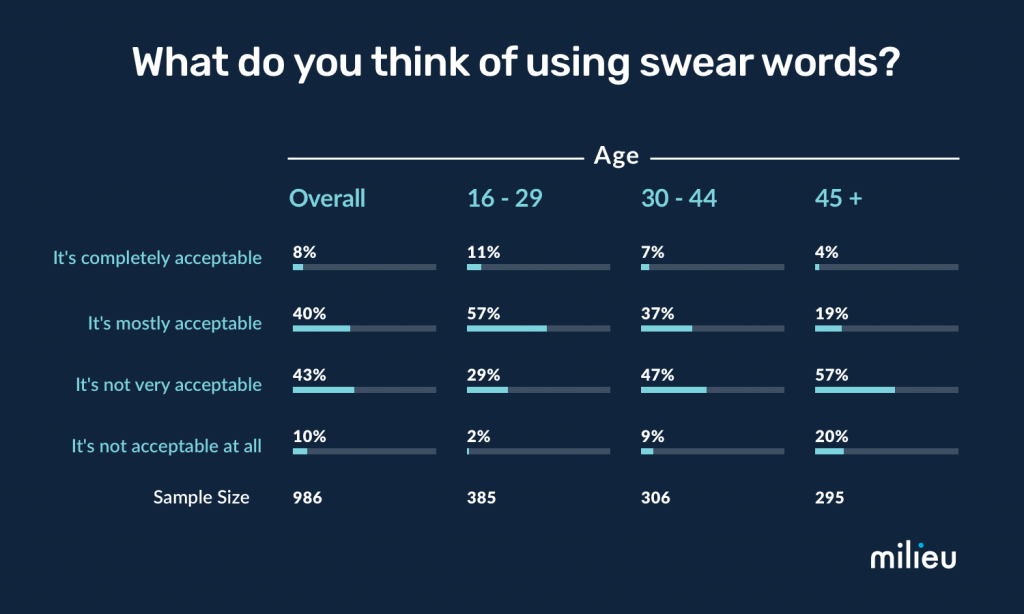 What do you think of using swear words?

Age

| | Overall | 16 - 29 | 30 - 44 | 45 + |
|---|---|---|---|---|
| It's completely acceptable | 8% | 11% | 7% | 4% |
| It's mostly acceptable | 40% | 57% | 37% | 19% |
| It's not very acceptable | 43% | 29% | 47% | 57% |
| It's not acceptable at all | 10% | 2% | 9% | 20% |
| Sample Size | 986 | 385 | 306 | 295 |

milieu